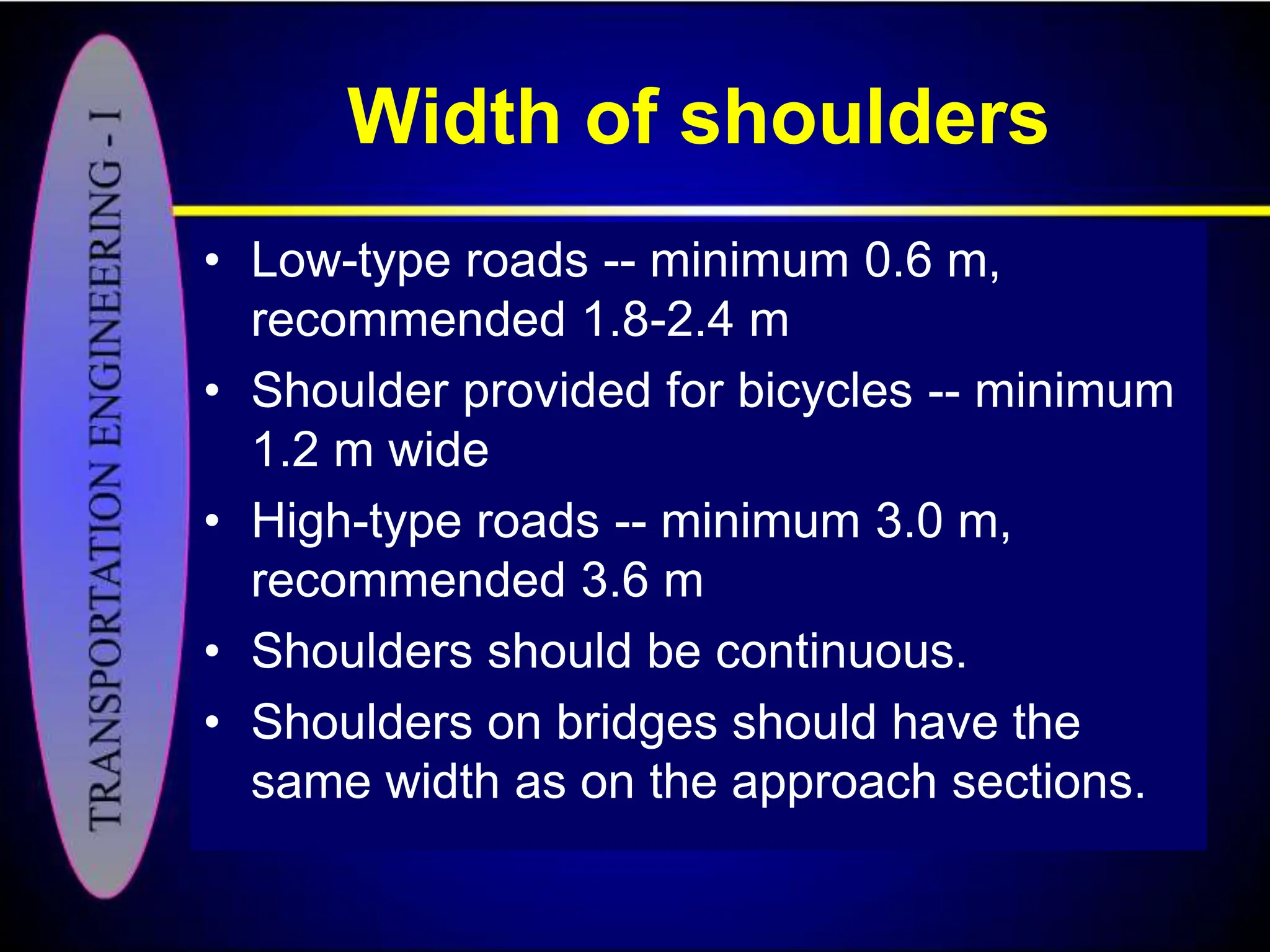 TRANSPORTATION ENGINEERING - I

Width of shoulders

• Low-type roads -- minimum 0.6 m, recommended 1.8-2.4 m
• Shoulder provided for bicycles -- minimum 1.2 m wide
• High-type roads -- minimum 3.0 m, recommended 3.6 m
• Shoulders should be continuous.
• Shoulders on bridges should have the same width as on the approach sections.